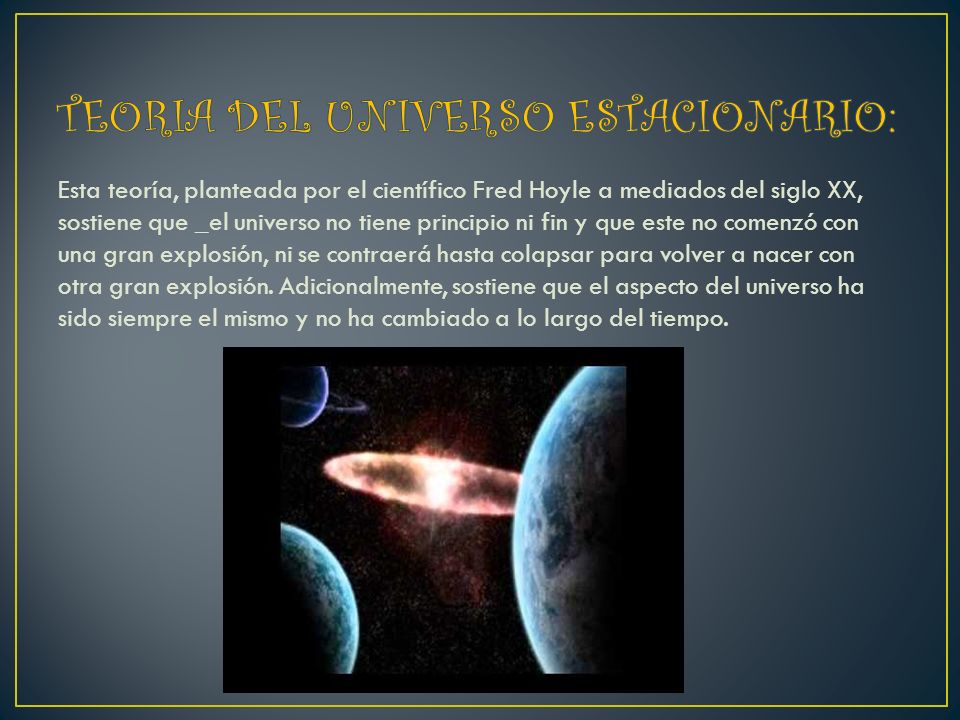 TEORIA DEL UNIVERSO ESTACIONARIO:

Esta teoría, planteada por el científico Fred Hoyle a mediados del siglo XX, sostiene que _el universo no tiene principio ni fin y que este no comenzó con una gran explosión, ni se contraerá hasta colapsar para volver a nacer con otra gran explosión. Adicionalmente, sostiene que el aspecto del universo ha sido siempre el mismo y no ha cambiado a lo largo del tiempo.